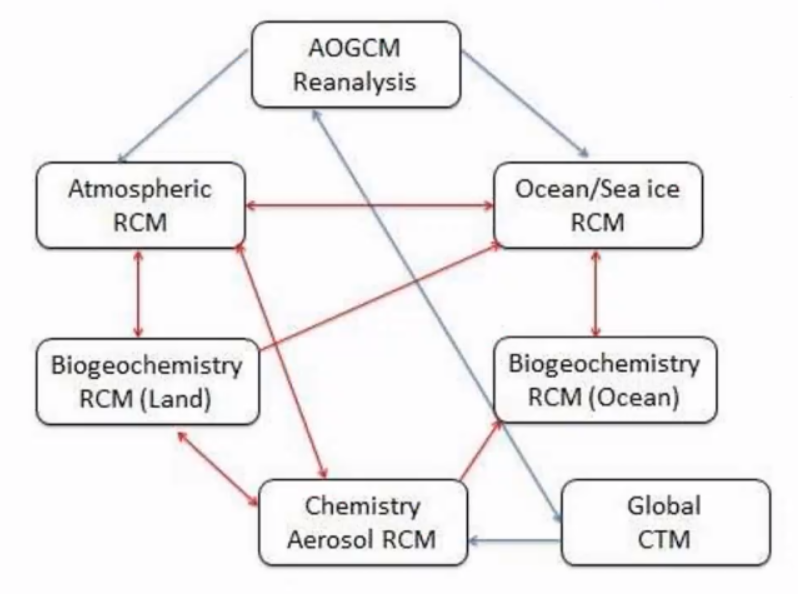 AOGCM
Reanalysis

Atmospheric
RCM

Ocean/Sea ice
RCM

Biogeochemistry
RCM (Land)

Biogeochemistry
RCM (Ocean)

Chemistry
Aerosol RCM

Global
CTM